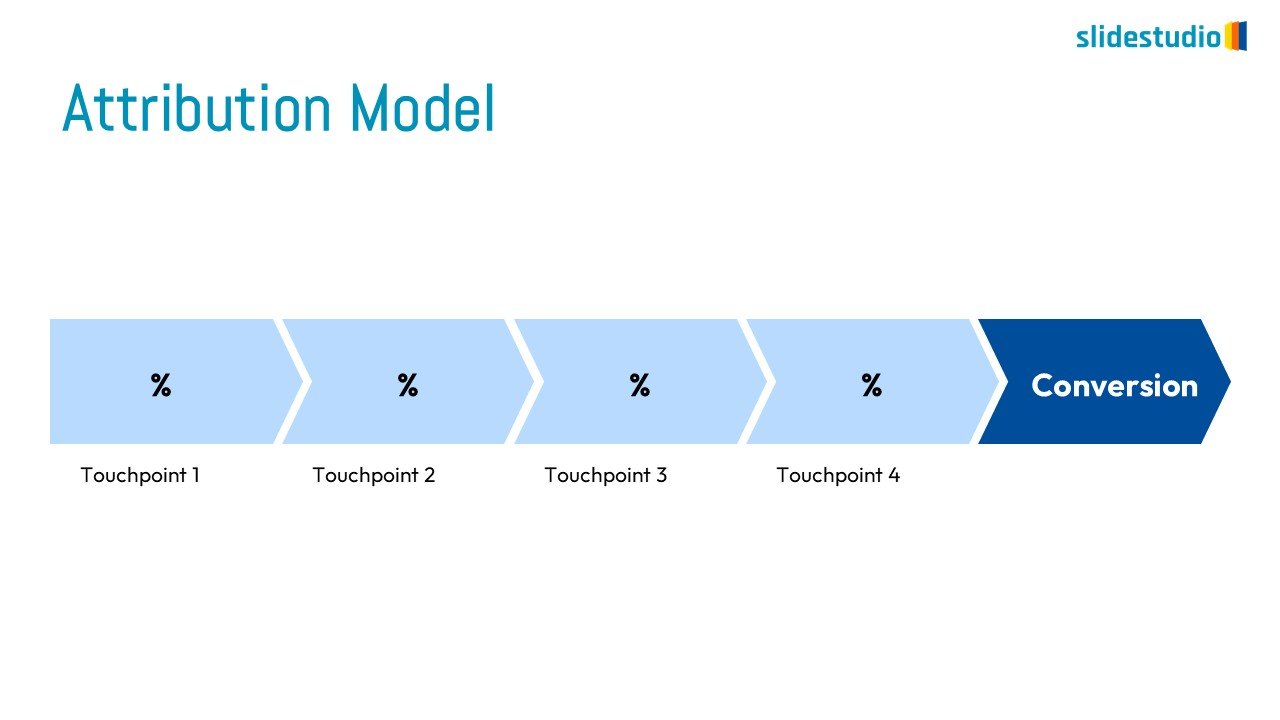 slidestudio

Attribution Model

%

%

%

%

Conversion

Touchpoint 1

Touchpoint 2

Touchpoint 3

Touchpoint 4